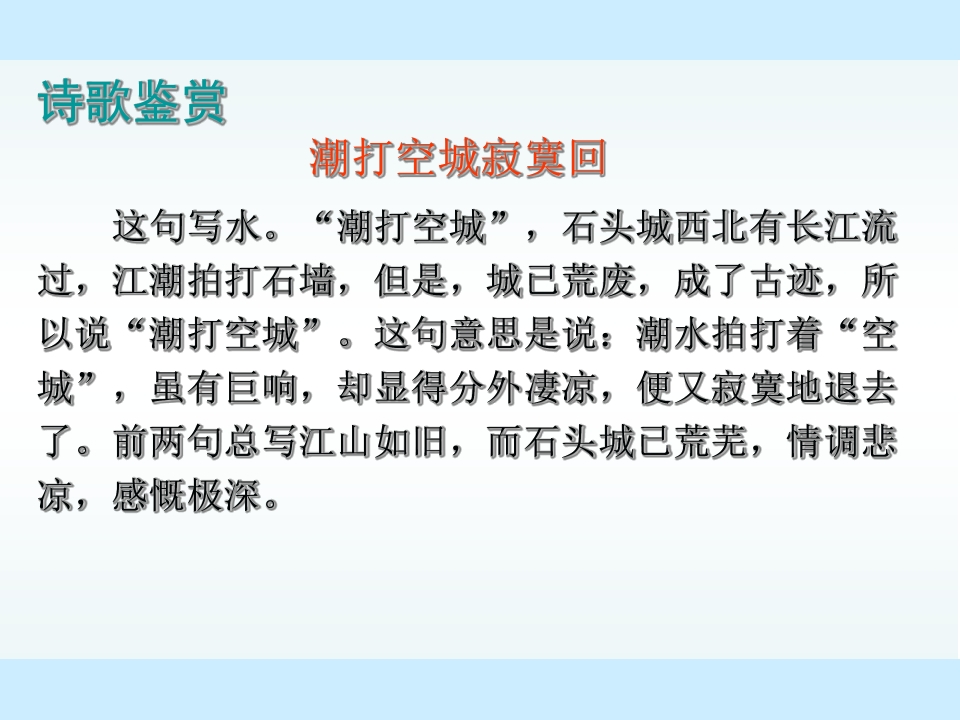 诗歌鉴赏

潮打空城寂寞回

这句写水。“潮打空城”，石头城西北有长江流过，江潮拍打石墙，但是，城已荒废，成了古迹，所以说“潮打空城”。这句意思是说：潮水拍打着“空城”，虽有巨响，却显得分外凄凉，便又寂寞地退去了。前两句总写江山如旧，而石头城已荒芜，情调悲凉，感慨极深。